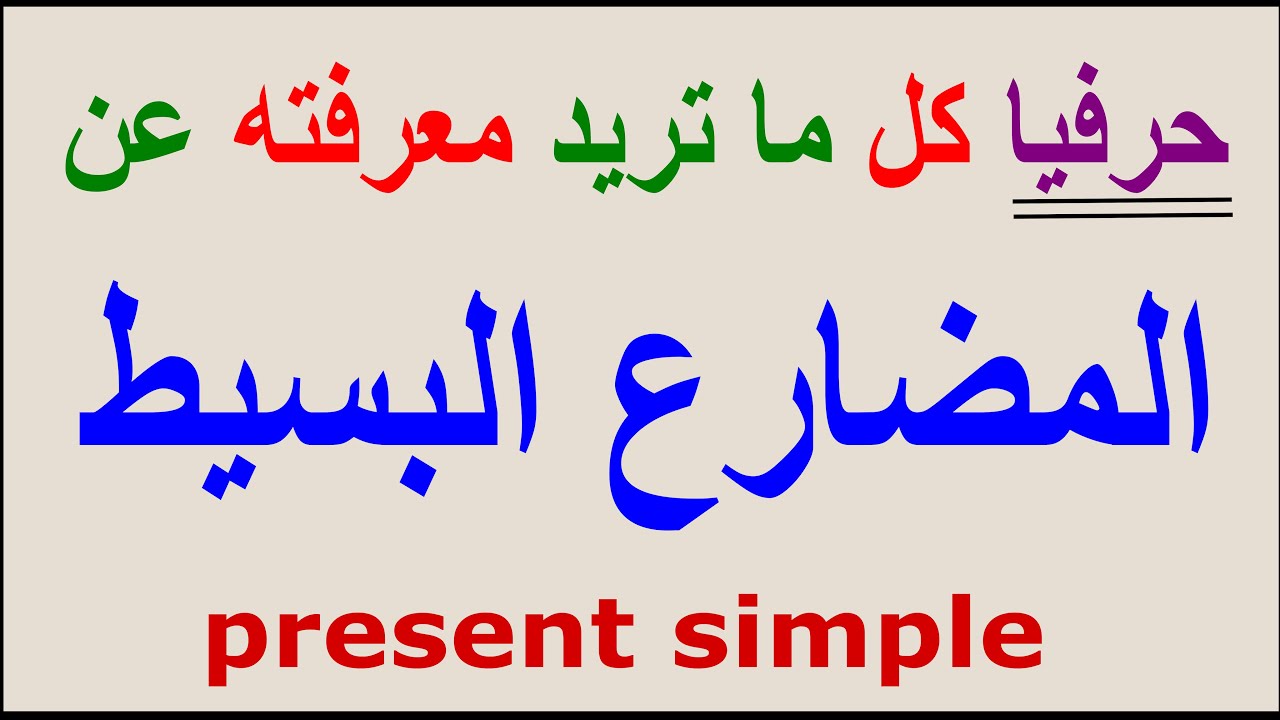 حرفيا كل ما تريد معرفته عن

المضارع البسيط

present simple